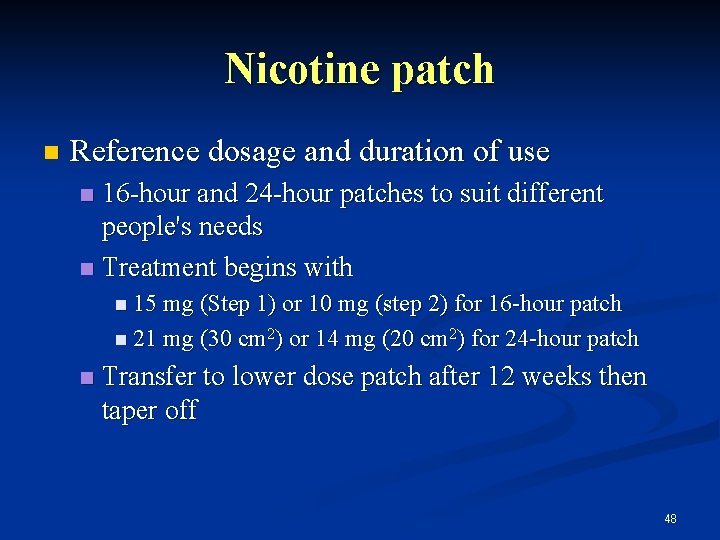 Nicotine patch

Reference dosage and duration of use

16-hour and 24-hour patches to suit different people's needs

Treatment begins with

15 mg (Step 1) or 10 mg (step 2) for 16-hour patch

21 mg (30 cm$^2$) or 14 mg (20 cm$^2$) for 24-hour patch

Transfer to lower dose patch after 12 weeks then taper off

48